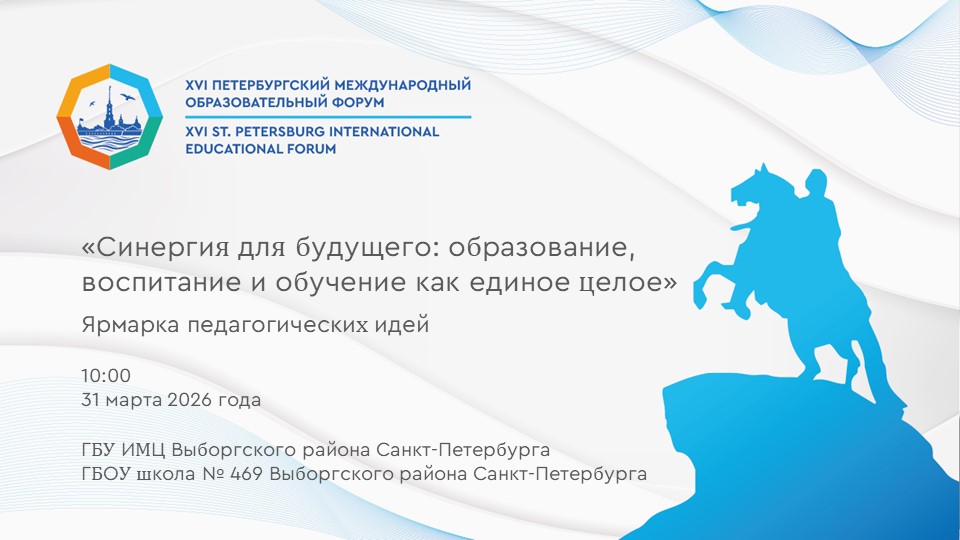 XVI ПЕТЕРБУРГСКИЙ МЕЖДУНАРОДНЫЙ ОБРАЗОВАТЕЛЬНЫЙ ФОРУМ
XVI ST. PETERSBURG INTERNATIONAL EDUCATIONAL FORUM

«Синергия для будущего: образование, воспитание и обучение как единое целое»

Ярмарка педагогических идей

10:00
31 марта 2026 года

ГБУ ИМЦ Выборгского района Санкт-Петербурга
ГБОУ школа № 469 Выборгского района Санкт-Петербурга